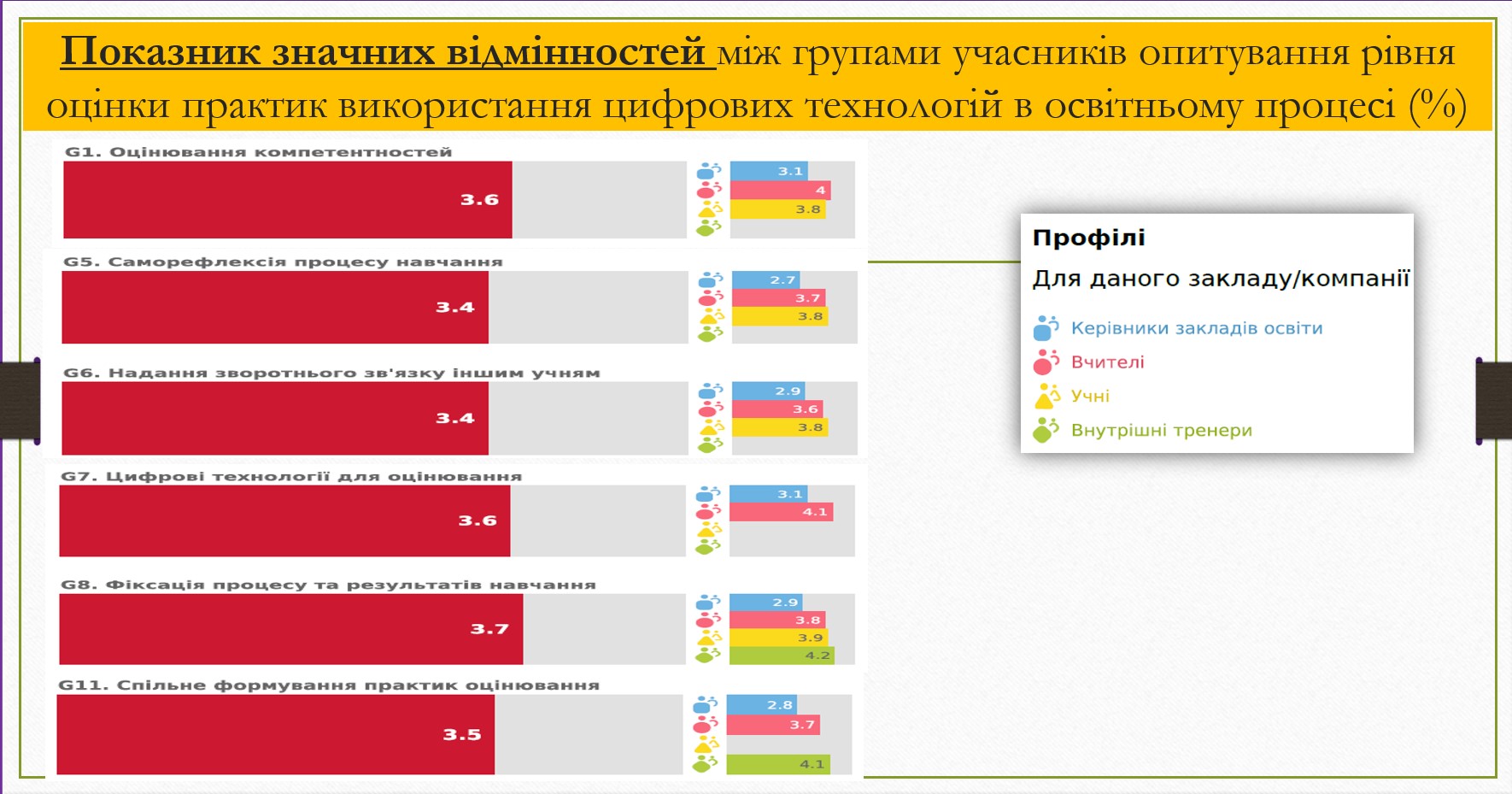 Показник значних відмінностей між групами учасників опитування рівня оцінки практик використання цифрових технологій в освітньому процесі (%)

G1. Оцінювання компетентностей
3.6
3.1
4
3.8

G5. Саморефлексія процесу навчання
3.4
2.7
3.7
3.8

G6. Надання зворотнього зв'язку іншим учням
3.4
2.9
3.6
3.8

G7. Цифрові технології для оцінювання
3.6
3.1
4.1

G8. Фіксація процесу та результатів навчання
3.7
2.9
3.8
3.9
4.2

G11. Спільне формування практик оцінювання
3.5
2.8
3.7
4.1

Профілі
Для даного закладу/компанії
Керівники закладів освіти
Вчителі
Учні
Внутрішні тренери